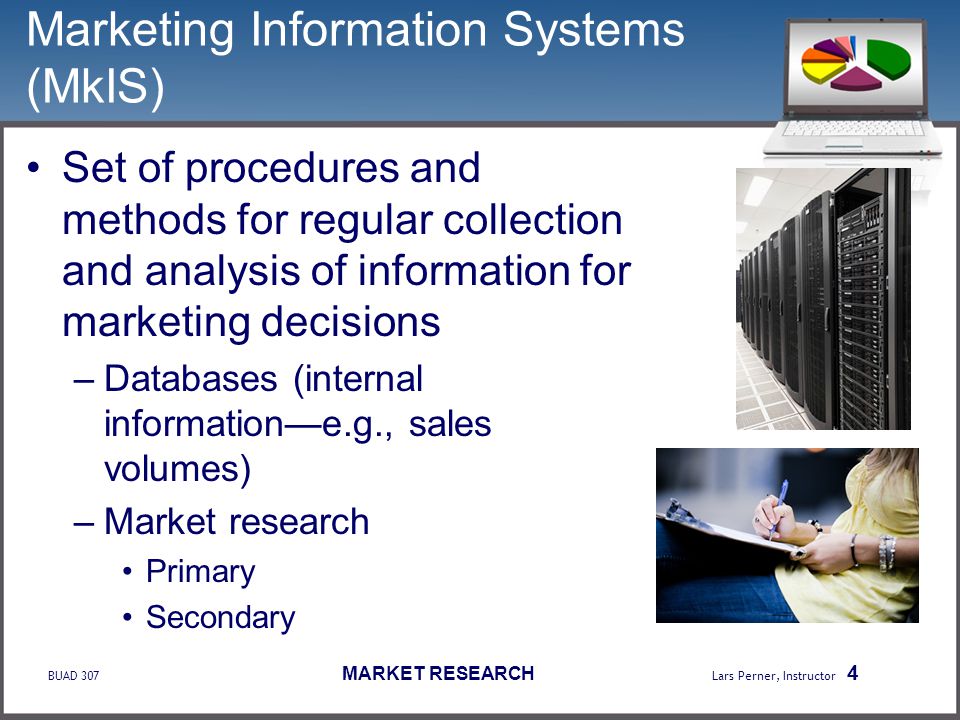 Marketing Information Systems (MkIS)

• Set of procedures and methods for regular collection and analysis of information for marketing decisions
– Databases (internal information—e.g., sales volumes)
– Market research
• Primary
• Secondary

BUAD 307

MARKET RESEARCH

Lars Perner, Instructor 4